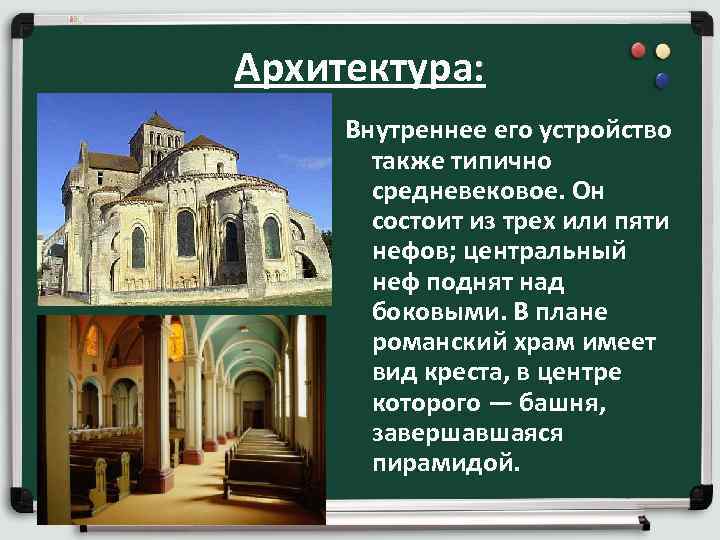 Архитектура:

Внутреннее его устройство также типично средневековое. Он состоит из трех или пяти нефов; центральный неф поднят над боковыми. В плане романский храм имеет вид креста, в центре которого — башня, завершавшаяся пирамидой.